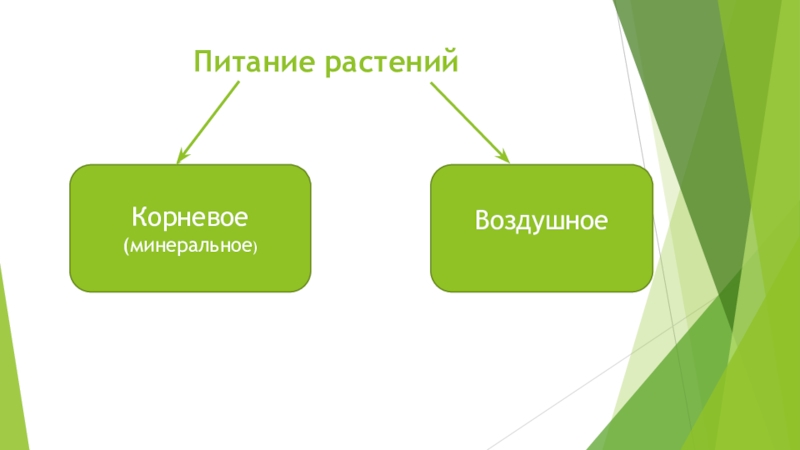 Питание растений

Корневое
(минеральное)

Воздушное